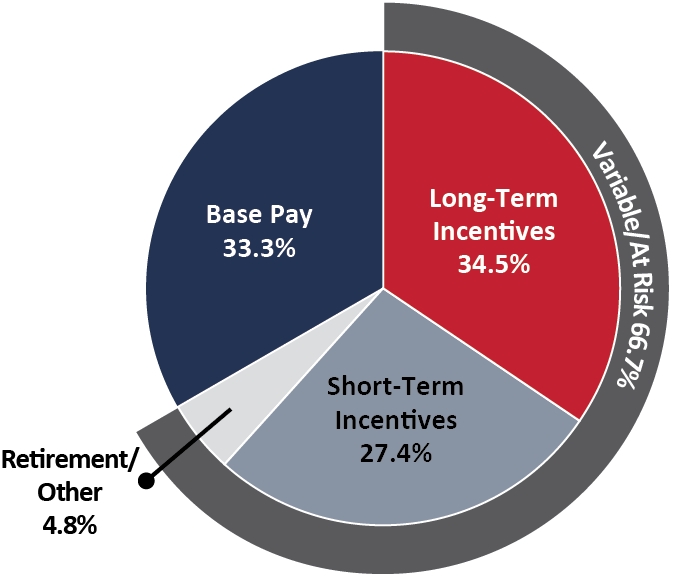 Base Pay
33.3%

Long-Term
Incentives
34.5%

Variable/At Risk 66.7%

Short-Term
Incentives
27.4%

Retirement/
Other
4.8%